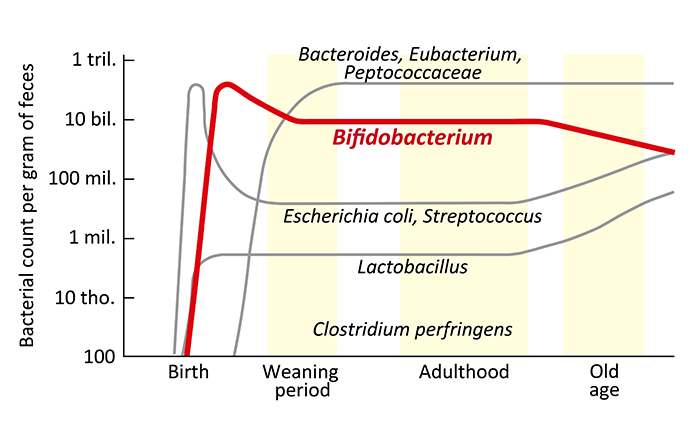 Bacterial count per gram of feces

1 tril.
10 bil.
100 mil.
1 mil.
10 tho.
100

Bacteroides, Eubacterium, Peptococcaceae

Bifidobacterium

Escherichia coli, Streptococcus

Lactobacillus

Clostridium perfringens

Birth
Weaning period
Adulthood
Old age